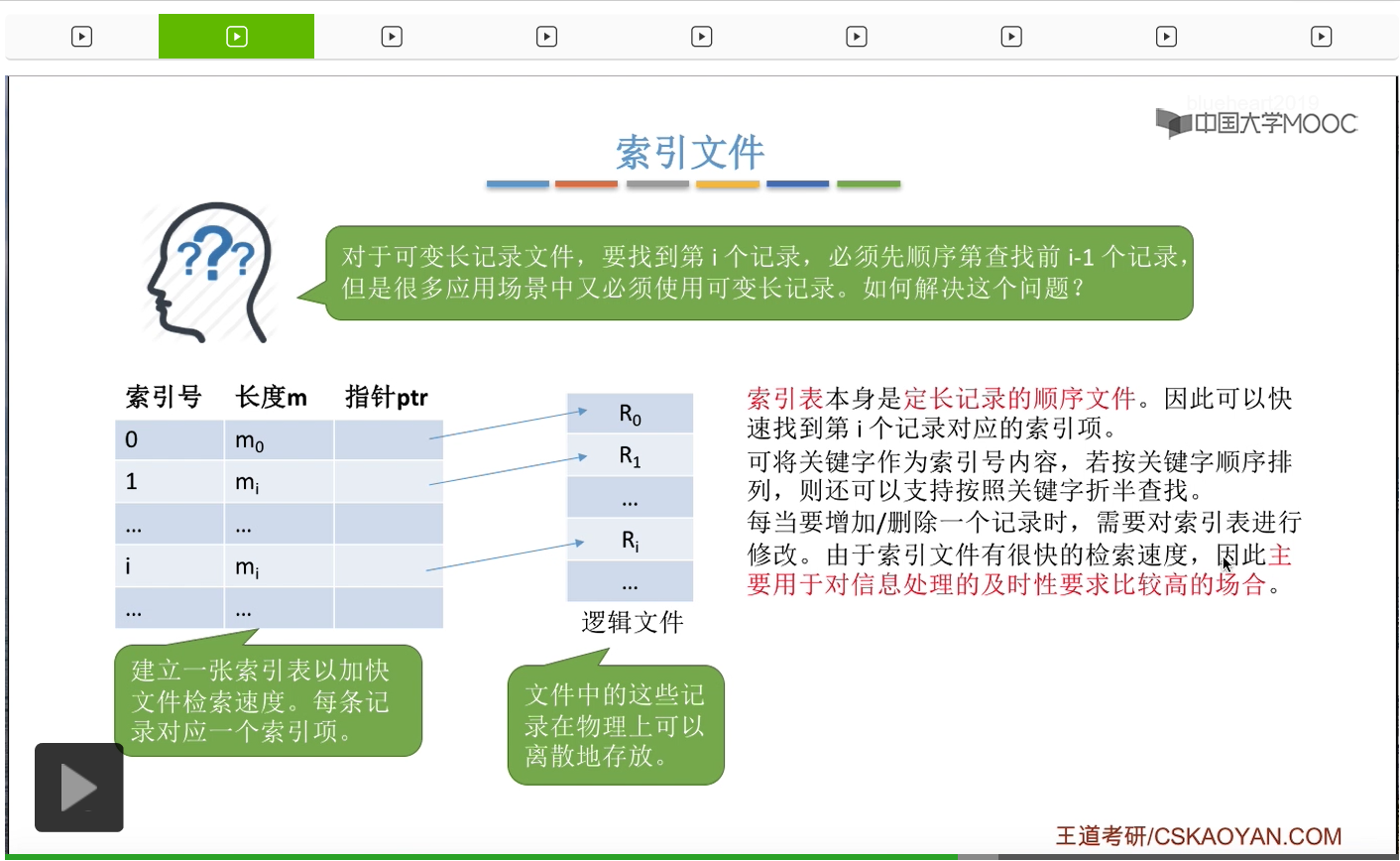 blueheart2019
中国大学MOOC

索引文件

对于可变长记录文件，要找到第 i 个记录，必须先顺序第查找前 i-1 个记录，但是很多应用场景中又必须使用可变长记录。如何解决这个问题？

| 索引号 | 长度m | 指针ptr |
|---|---|---|
| 0 | $m_0$ | |
| 1 | $m_i$ | |
| … | … | |
| i | $m_i$ | |
| … | … | |

| $R_0$ |
|---|
| $R_1$ |
| … |
| $R_i$ |
| … |

逻辑文件

索引表本身是定长记录的顺序文件。因此可以快速找到第 i 个记录对应的索引项。
可将关键字作为索引号内容，若按关键字顺序排列，则还可以支持按照关键字折半查找。
每当要增加/删除一个记录时，需要对索引表进行修改。由于索引文件有很快的检索速度，因此主要用于对信息处理的及时性要求比较高的场合。

建立一张索引表以加快文件检索速度。每条记录对应一个索引项。

文件中的这些记录在物理上可以离散地存放。

王道考研/CSKAOYAN.COM